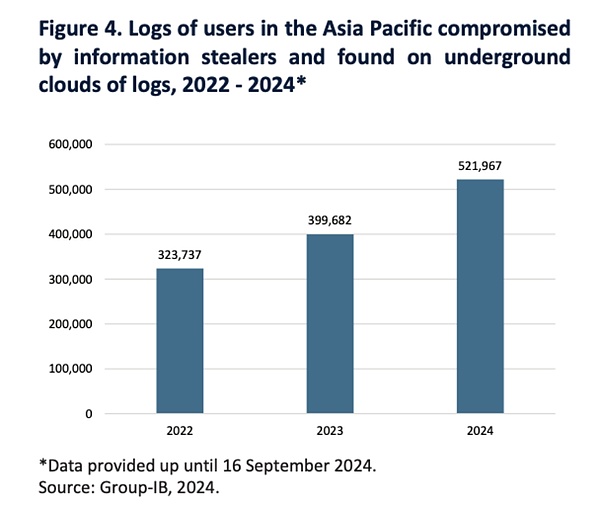 Figure 4. Logs of users in the Asia Pacific compromised by information stealers and found on underground clouds of logs, 2022 - 2024*

600,000
500,000
400,000
300,000
200,000
100,000
0

323,737
399,682
521,967

2022
2023
2024

*Data provided up until 16 September 2024.
Source: Group-IB, 2024.